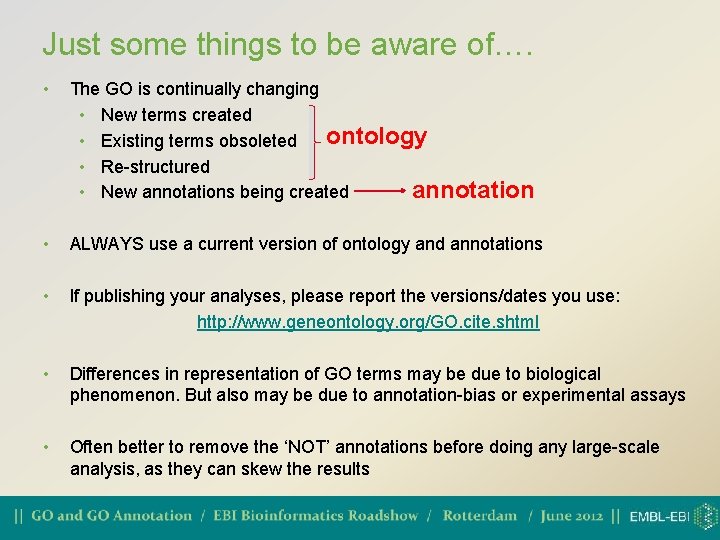 Just some things to be aware of….

• The GO is continually changing
  • New terms created
  • Existing terms obsoleted
  • Re-structured
  • New annotations being created

ontology

annotation

• ALWAYS use a current version of ontology and annotations

• If publishing your analyses, please report the versions/dates you use:
http://www.geneontology.org/GO.cite.shtml

• Differences in representation of GO terms may be due to biological phenomenon. But also may be due to annotation-bias or experimental assays

• Often better to remove the 'NOT' annotations before doing any large-scale analysis, as they can skew the results

|| GO and GO Annotation / EBI Bioinformatics Roadshow / Rotterdam / June 2012 || EMBL-EBI